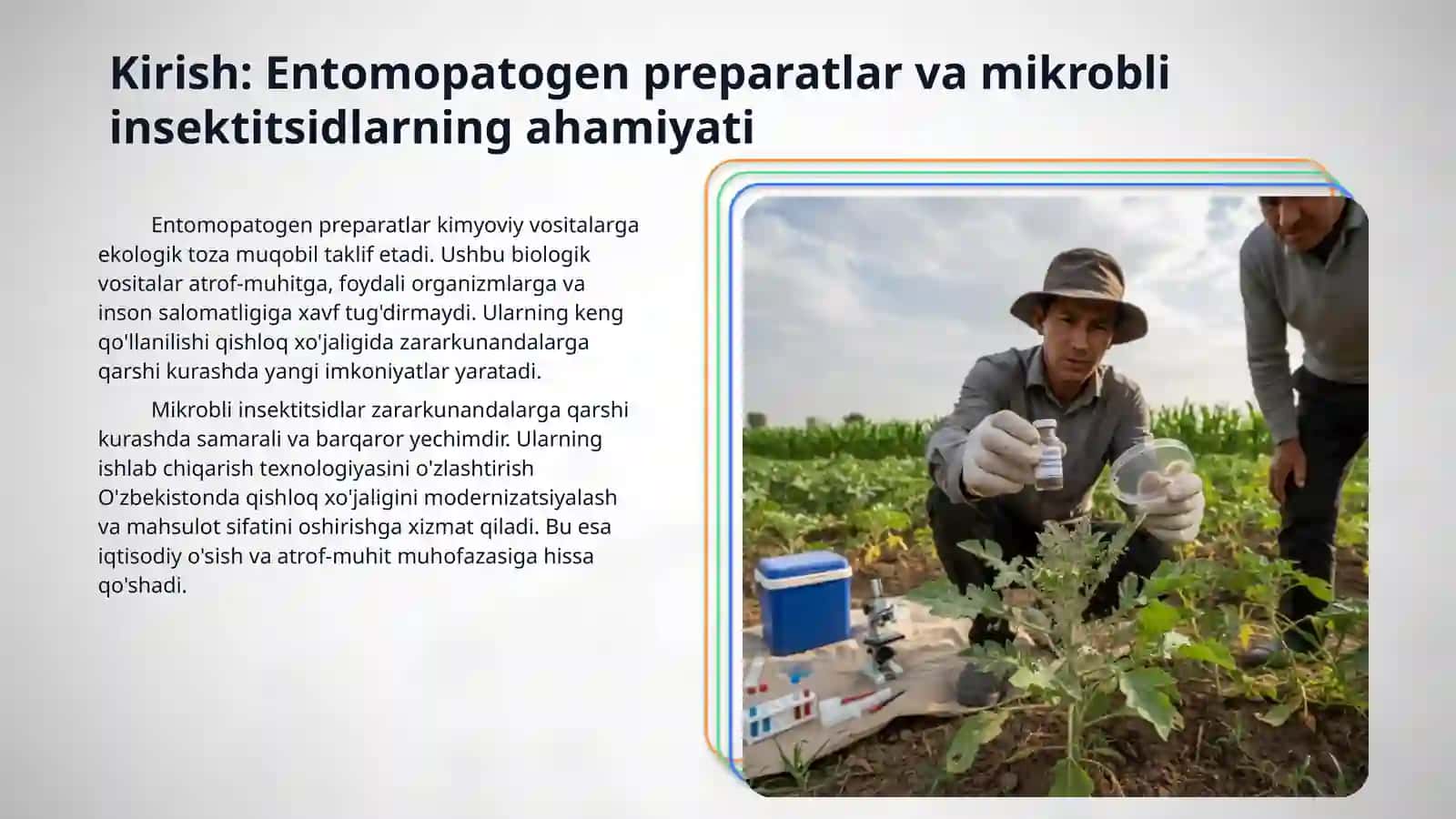 Kirish: Entomopatogen preparatlar va mikrobli insektitsidlarning ahamiyati

Entomopatogen preparatlar kimyoviy vositalarga ekologik toza muqobil taklif etadi. Ushbu biologik vositalar atrof-muhitga, foydali organizmlarga va inson salomatligiga xavf tug'dirmaydi. Ularning keng qo'llanilishi qishloq xo'jaligida zararkunandalarga qarshi kurashda yangi imkoniyatlar yaratadi.

Mikrobli insektitsidlar zararkunandalarga qarshi kurashda samarali va barqaror yechimdir. Ularning ishlab chiqarish texnologiyasini o'zlashtirish O'zbekistonda qishloq xo'jaligini modernizatsiyalash va mahsulot sifatini oshirishga xizmat qiladi. Bu esa iqtisodiy o'sish va atrof-muhit muhofazasiga hissa qo'shadi.